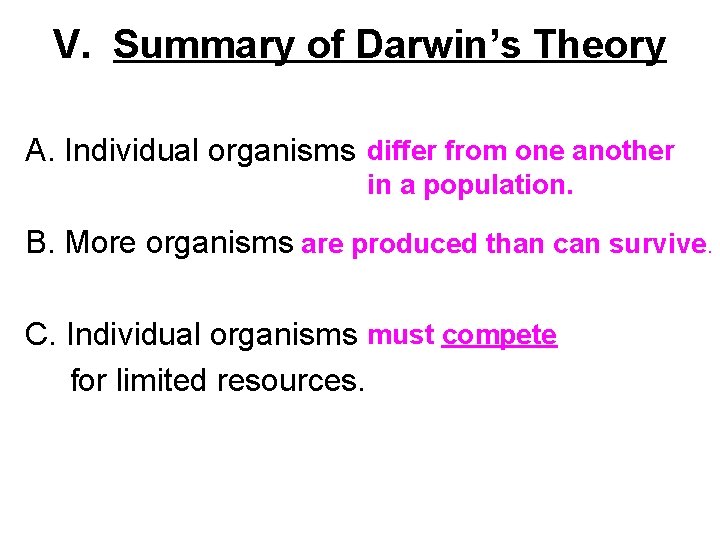 V. Summary of Darwin’s Theory

A. Individual organisms differ from one another in a population.

B. More organisms are produced than can survive.

C. Individual organisms must compete for limited resources.